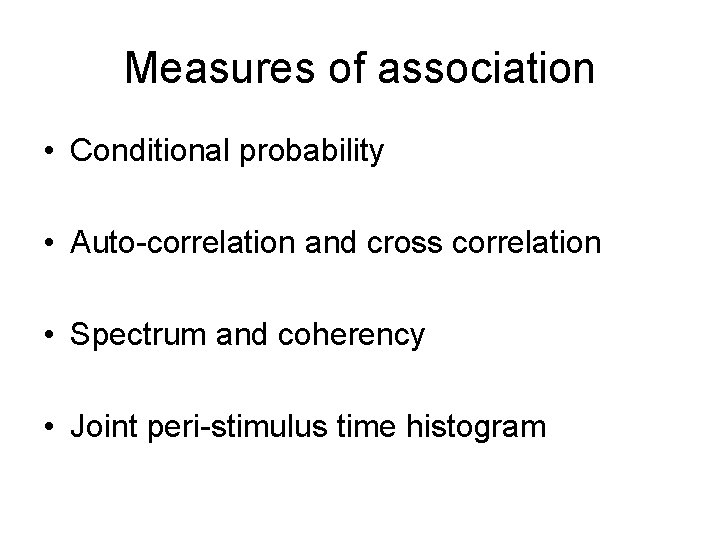 Measures of association

• Conditional probability

• Auto-correlation and cross correlation

• Spectrum and coherency

• Joint peri-stimulus time histogram